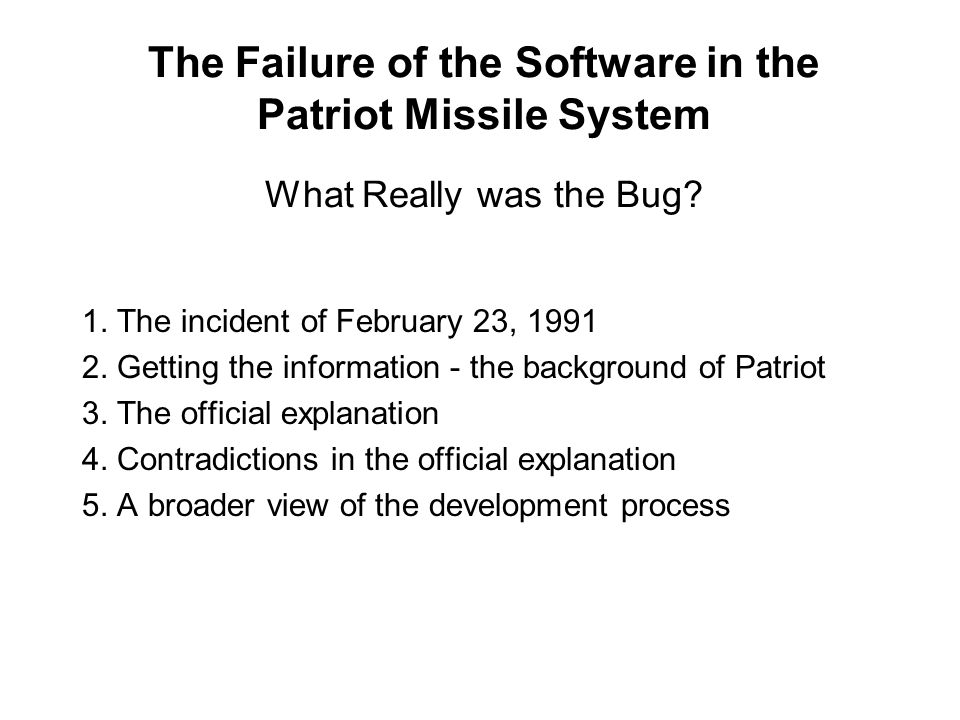 The Failure of the Software in the Patriot Missile System

What Really was the Bug?

1. The incident of February 23, 1991
2. Getting the information - the background of Patriot
3. The official explanation
4. Contradictions in the official explanation
5. A broader view of the development process